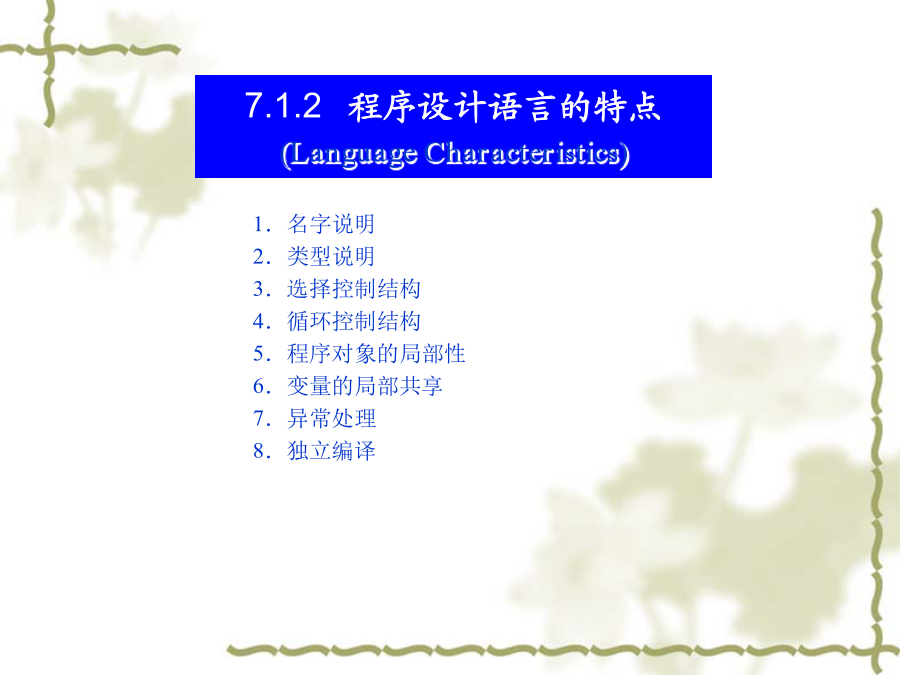 7.1.2 程序设计语言的特点
(Language Characteristics)

1．名字说明
2．类型说明
3．选择控制结构
4．循环控制结构
5．程序对象的局部性
6．变量的局部共享
7．异常处理
8．独立编译